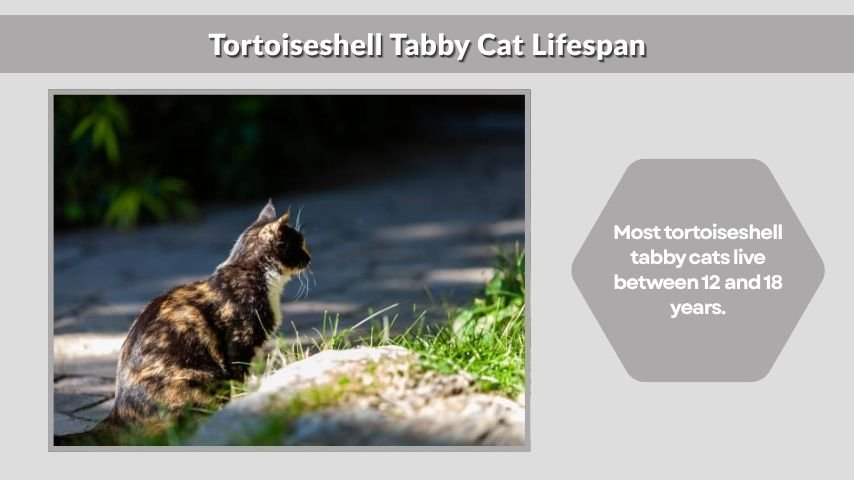 Tortoiseshell Tabby Cat Lifespan

Most tortoiseshell tabby cats live between 12 and 18 years.